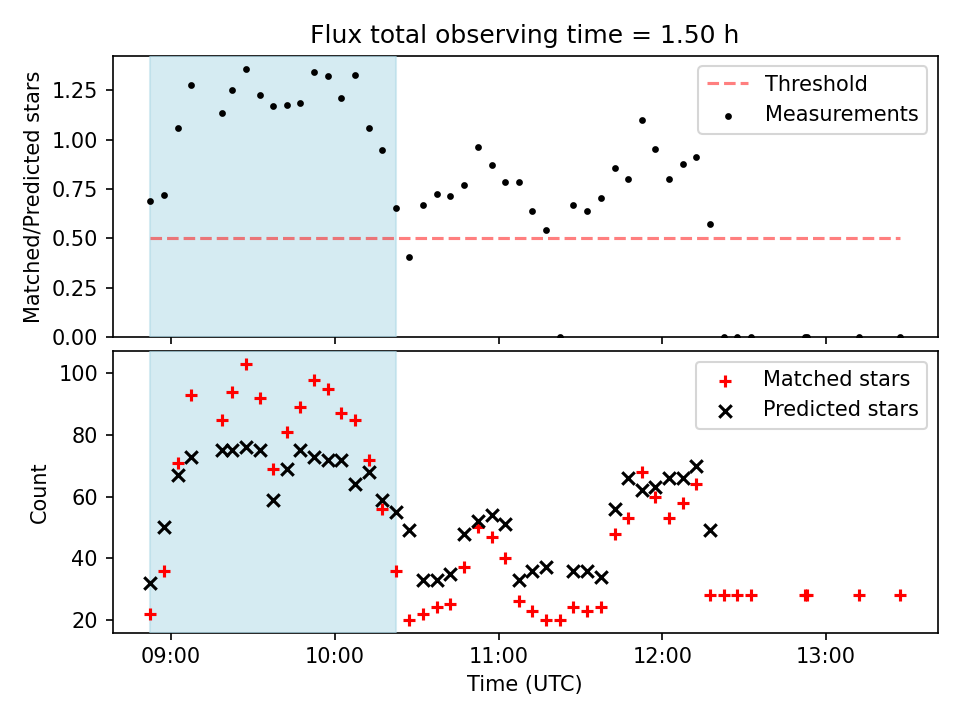 Flux total observing time = 1.50 h

Matched/Predicted stars

1.25
1.00
0.75
0.50
0.25
0.00

Threshold
Measurements

Count

100
80
60
40
20

Matched stars
Predicted stars

09:00
10:00
11:00
12:00
13:00

Time (UTC)